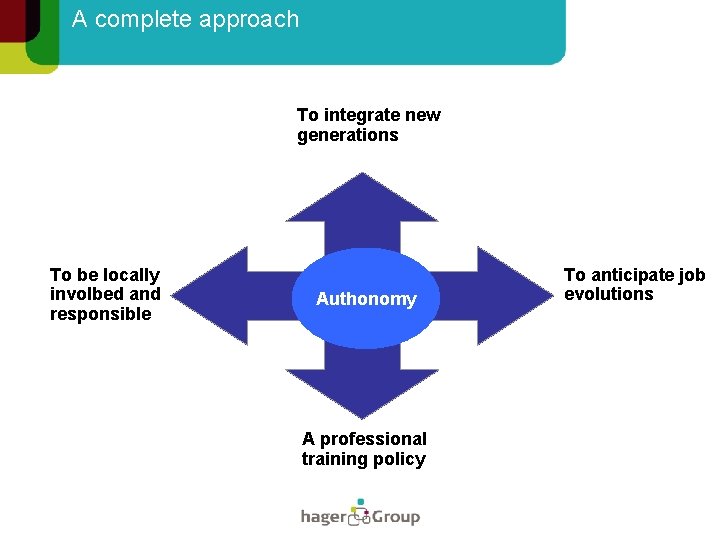 A complete approach

To integrate new generations

To be locally involbed and responsible

Authonomy

To anticipate job evolutions

A professional training policy

hager Group